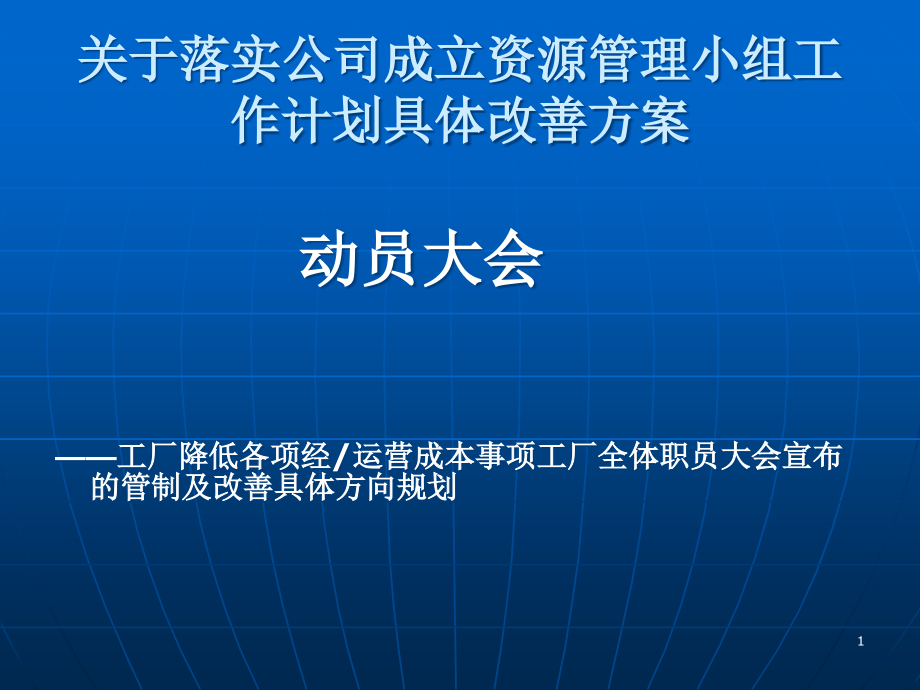 关于落实公司成立资源管理小组工作计划具体改善方案

动员大会

——工厂降低各项经/运营成本事项工厂全体职员大会宣布的管制及改善具体方向规划

1